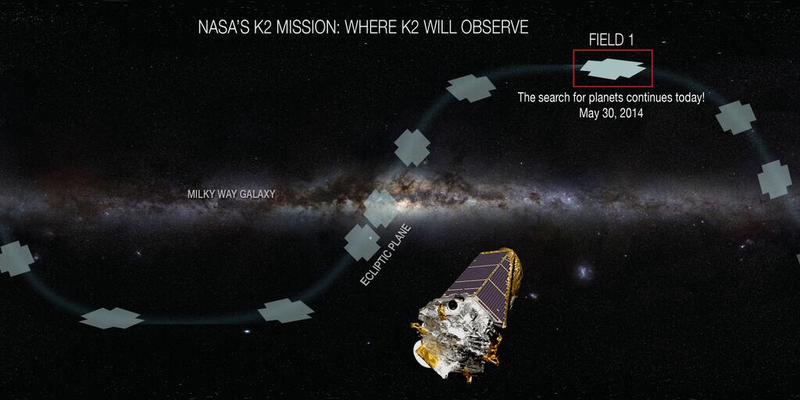 NASA'S K2 MISSION: WHERE K2 WILL OBSERVE

FIELD 1

The search for planets continues today!
May 30, 2014

MILKY WAY GALAXY

ECLIPTIC PLANE